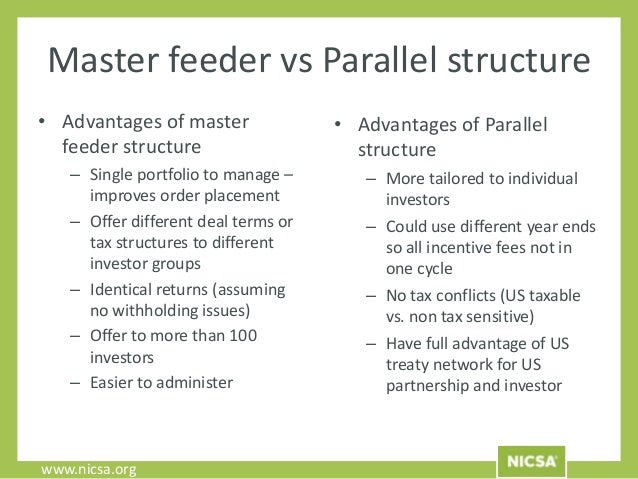 Master feeder vs Parallel structure

• Advantages of master feeder structure
– Single portfolio to manage – improves order placement
– Offer different deal terms or tax structures to different investor groups
– Identical returns (assuming no withholding issues)
– Offer to more than 100 investors
– Easier to administer

• Advantages of Parallel structure
– More tailored to individual investors
– Could use different year ends so all incentive fees not in one cycle
– No tax conflicts (US taxable vs. non tax sensitive)
– Have full advantage of US treaty network for US partnership and investor

www.nicsa.org

NICSA